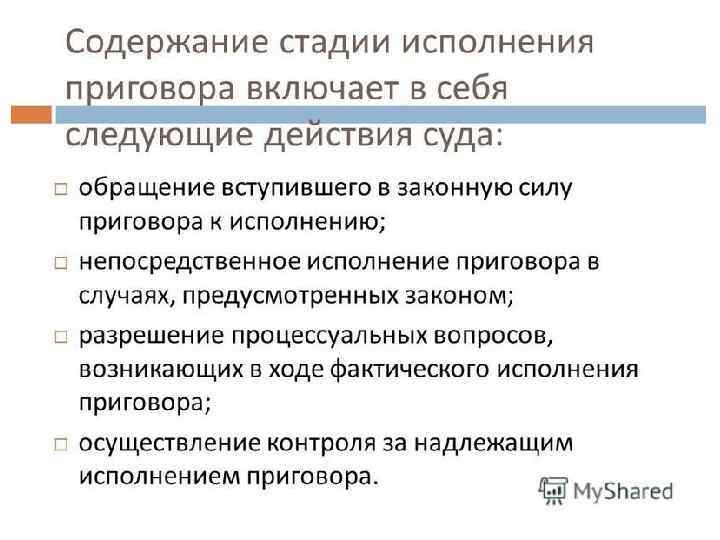 Содержание стадии исполнения приговора включает в себя следующие действия суда:

□ обращение вступившего в законную силу приговора к исполнению;
□ непосредственное исполнение приговора в случаях, предусмотренных законом;
□ разрешение процессуальных вопросов, возникающих в ходе фактического исполнения приговора;
□ осуществление контроля за надлежащим исполнением приговора.

MyShared